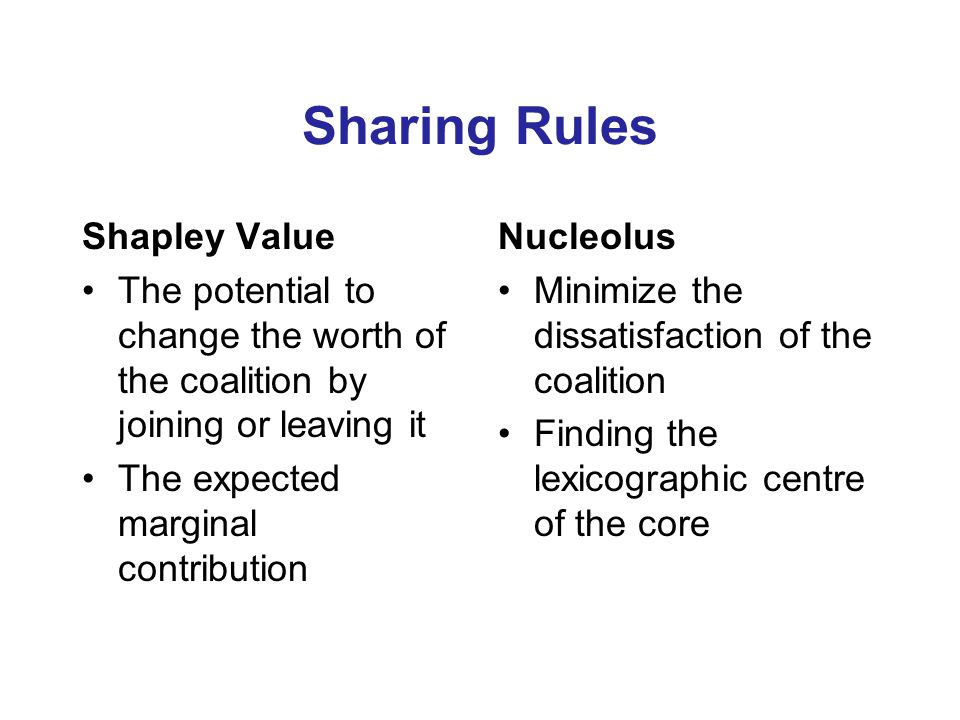 Sharing Rules

Shapley Value

• The potential to change the worth of the coalition by joining or leaving it

• The expected marginal contribution

Nucleolus

• Minimize the dissatisfaction of the coalition

• Finding the lexicographic centre of the core